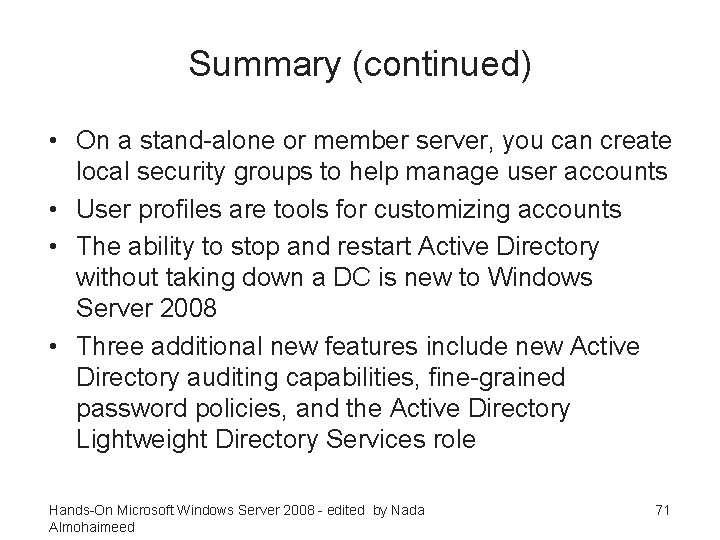 Summary (continued)

• On a stand-alone or member server, you can create local security groups to help manage user accounts
• User profiles are tools for customizing accounts
• The ability to stop and restart Active Directory without taking down a DC is new to Windows Server 2008
• Three additional new features include new Active Directory auditing capabilities, fine-grained password policies, and the Active Directory Lightweight Directory Services role

Hands-On Microsoft Windows Server 2008 - edited by Nada Almohaimeed

71